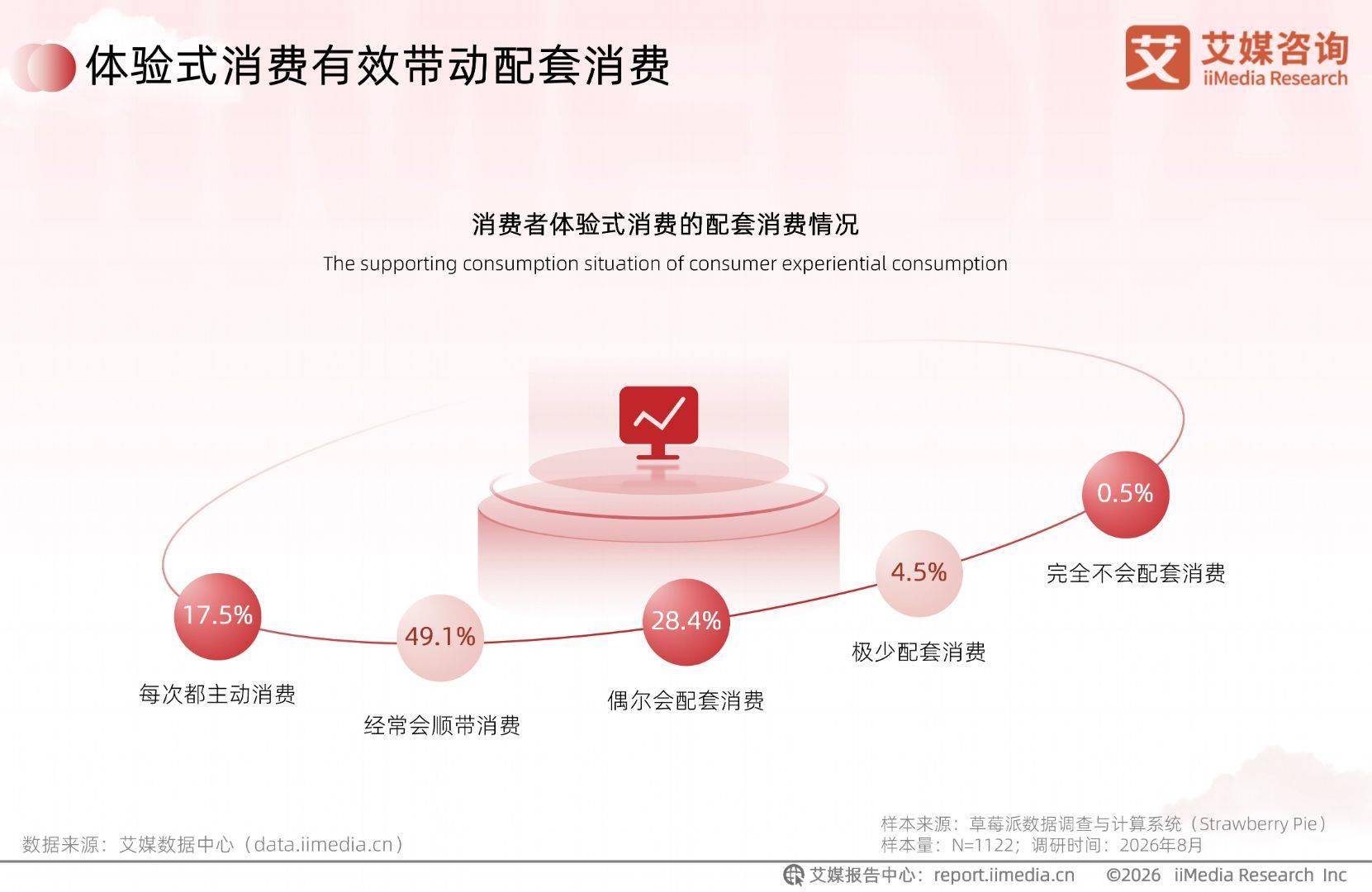 体验式消费有效带动配套消费

艾媒咨询
iiMedia Research

消费者体验式消费的配套消费情况
The supporting consumption situation of consumer experiential consumption

17.5%
每次都主动消费

49.1%
经常会顺带消费

28.4%
偶尔会配套消费

4.5%
极少配套消费

0.5%
完全不会配套消费

数据来源：艾媒数据中心（data.iimedia.cn）

样本来源：草莓派数据调查与计算系统（Strawberry Pie）
样本量：N=1122；调研时间：2026年8月

艾媒报告中心：report.iimedia.cn ©2026 iiMedia Research Inc